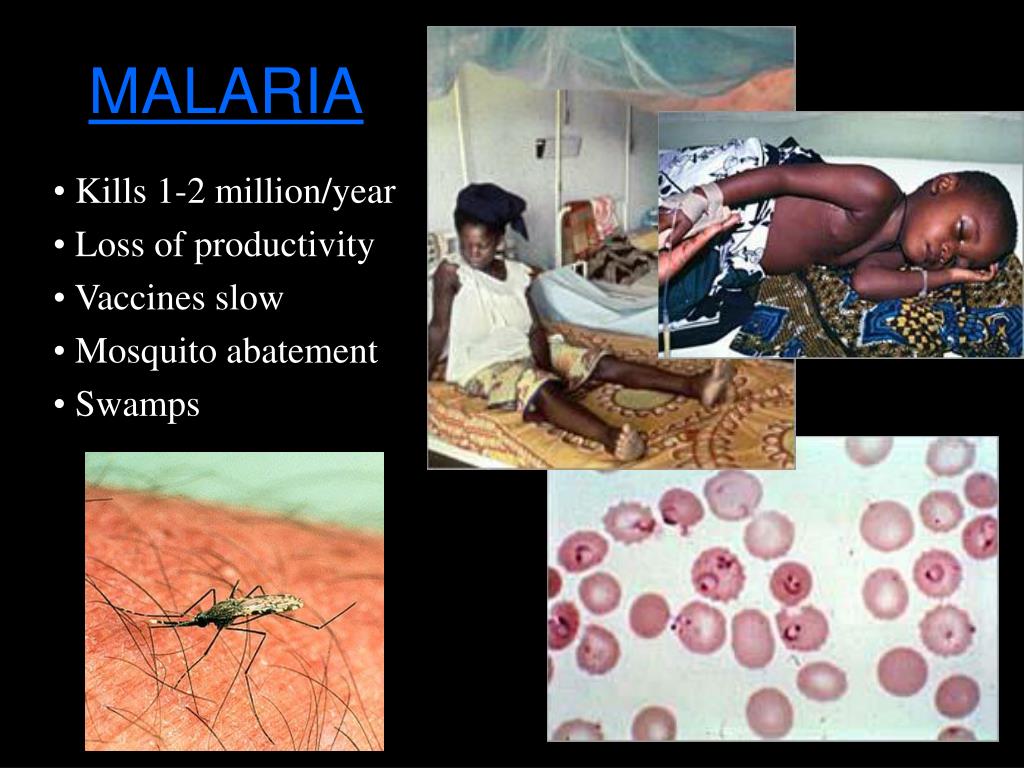 MALARIA

• Kills 1-2 million/year
• Loss of productivity
• Vaccines slow
• Mosquito abatement
• Swamps